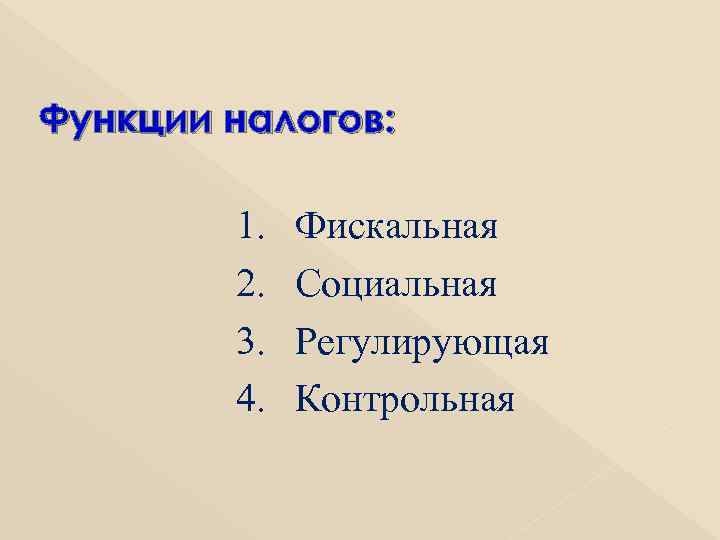 Функции налогов:

1. Фискальная
2. Социальная
3. Регулирующая
4. Контрольная